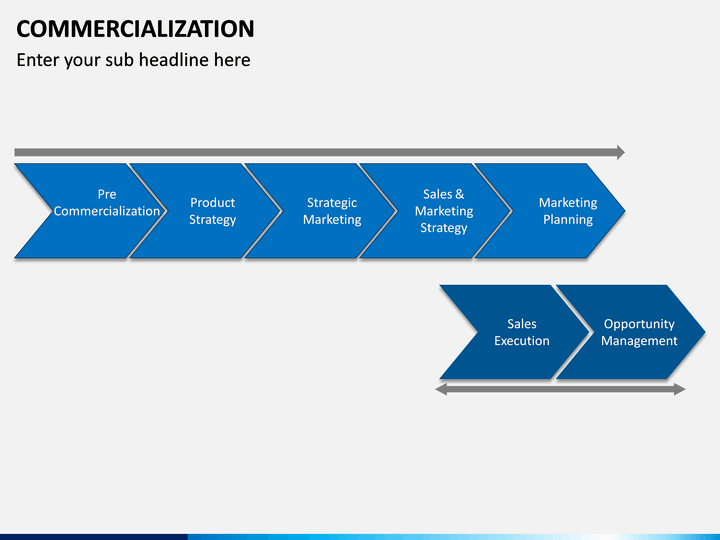 COMMERCIALIZATION
Enter your sub headline here

Pre Commercialization

Product Strategy

Strategic Marketing

Sales & Marketing Strategy

Marketing Planning

Sales Execution

Opportunity Management